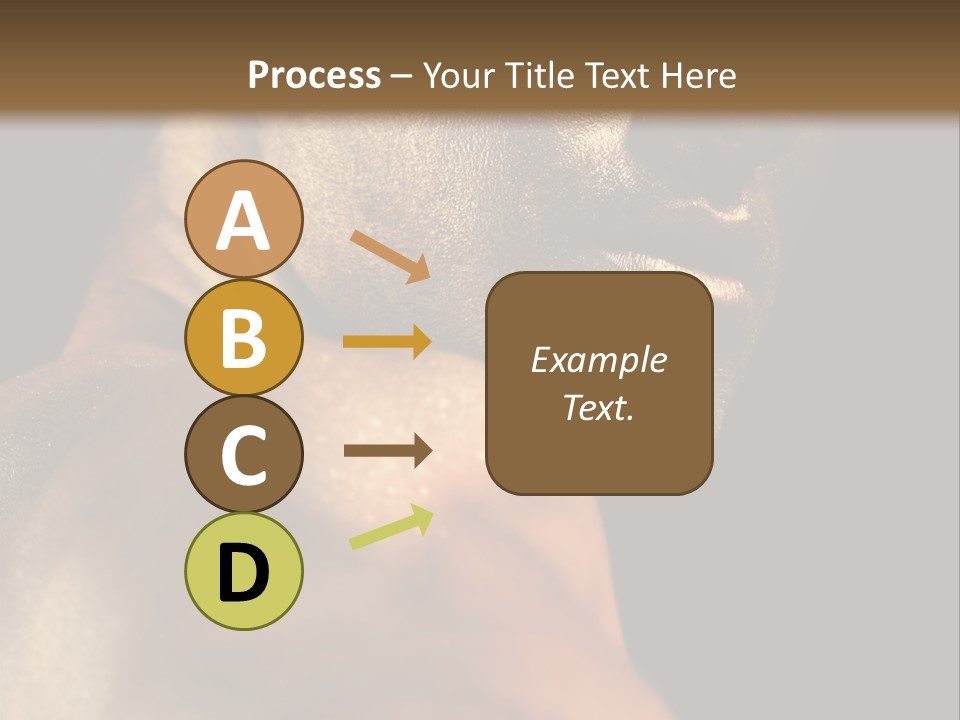 Process – Your Title Text Here

A

B

C

D

Example Text.